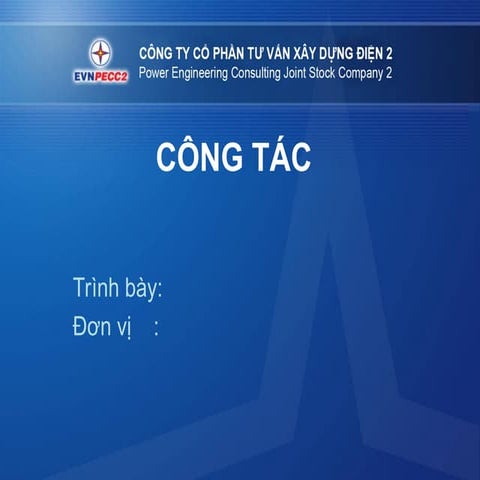 EVNPECC2

CÔNG TY CỔ PHẦN TƯ VẤN XÂY DỰNG ĐIỆN 2
Power Engineering Consulting Joint Stock Company 2

CÔNG TÁC

Trình bày:
Đơn vị :